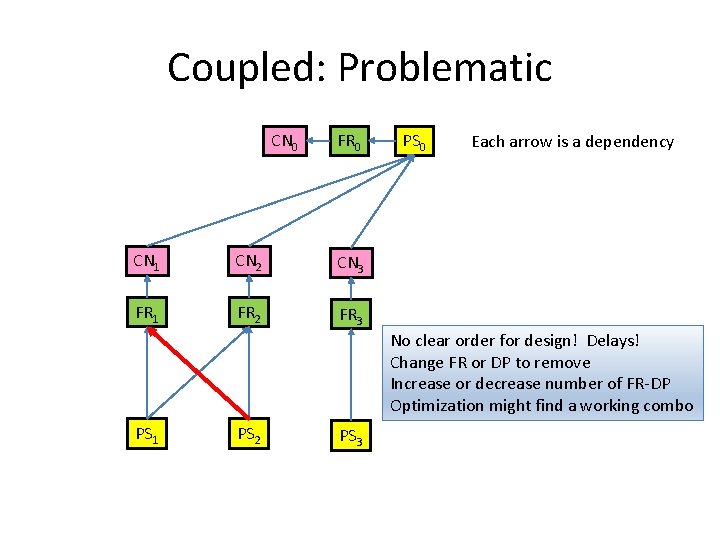 Coupled: Problematic

$CN_0$ $FR_0$ $PS_0$

Each arrow is a dependency

$CN_1$ $CN_2$ $CN_3$

$FR_1$ $FR_2$ $FR_3$

No clear order for design! Delays!
Change FR or DP to remove
Increase or decrease number of FR-DP
Optimization might find a working combo

$PS_1$ $PS_2$ $PS_3$